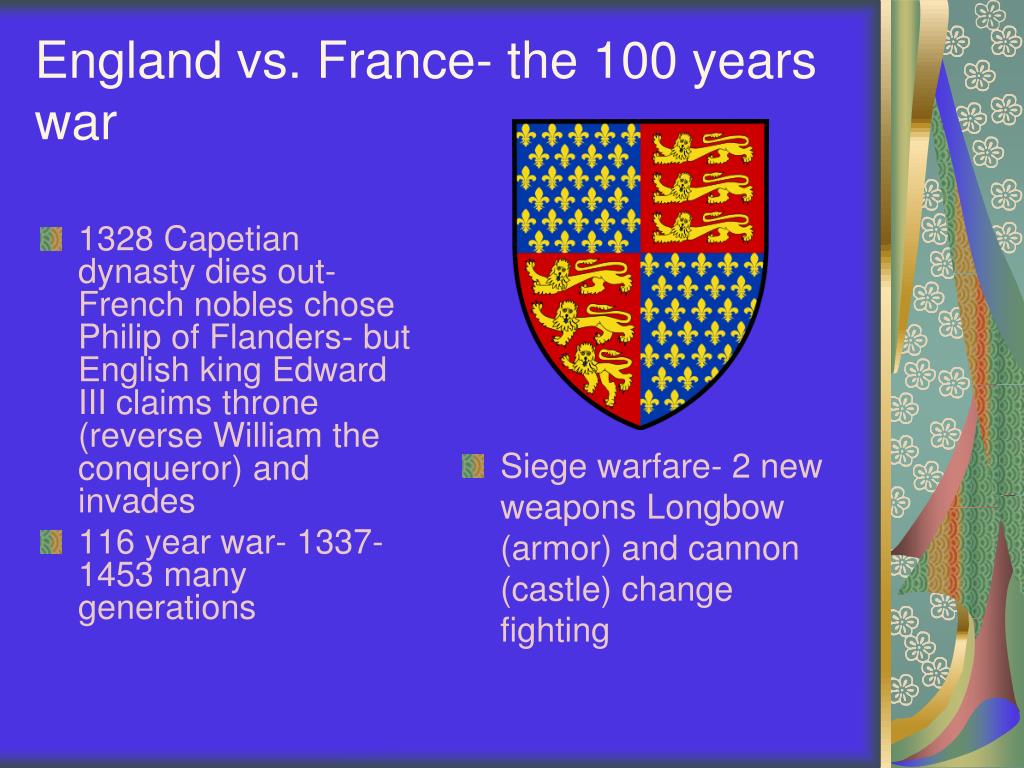 England vs. France- the 100 years war

1328 Capetian dynasty dies out- French nobles chose Philip of Flanders- but English king Edward III claims throne (reverse William the conqueror) and invades

116 year war- 1337-1453 many generations

Siege warfare- 2 new weapons Longbow (armor) and cannon (castle) change fighting